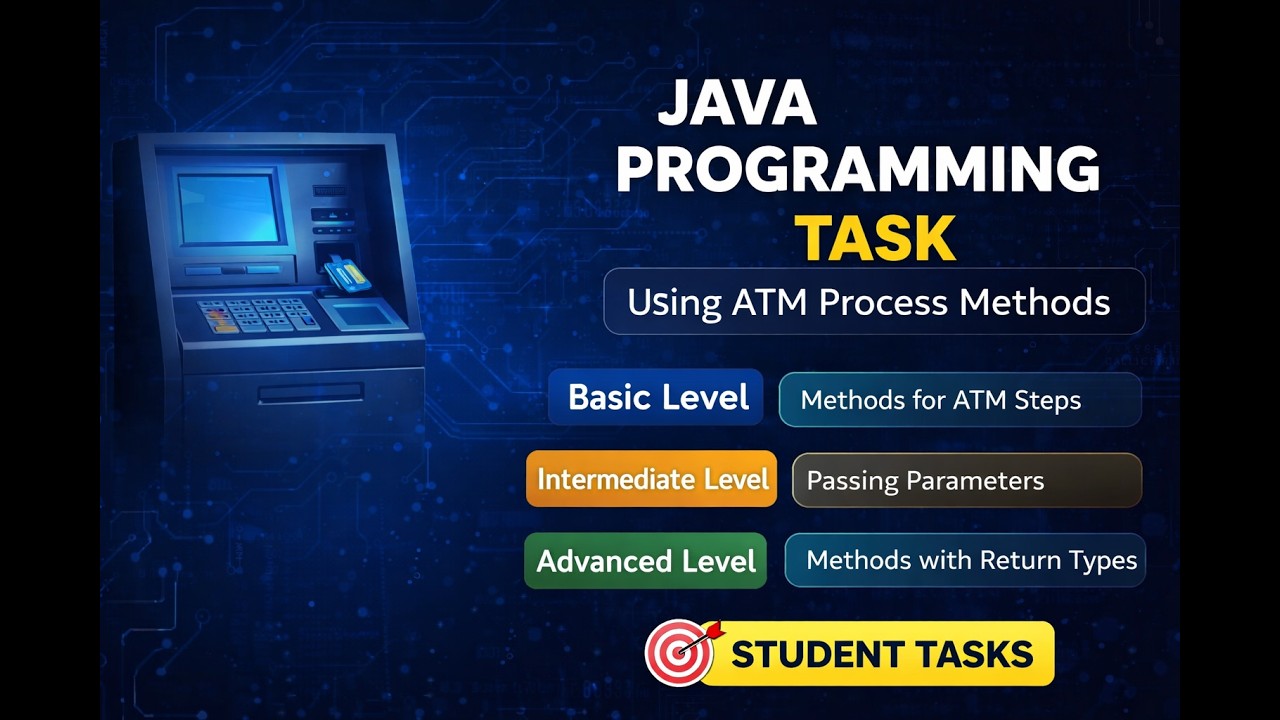 JAVA PROGRAMMING TASK

Using ATM Process Methods

Basic Level
Methods for ATM Steps

Intermediate Level
Passing Parameters

Advanced Level
Methods with Return Types

STUDENT TASKS